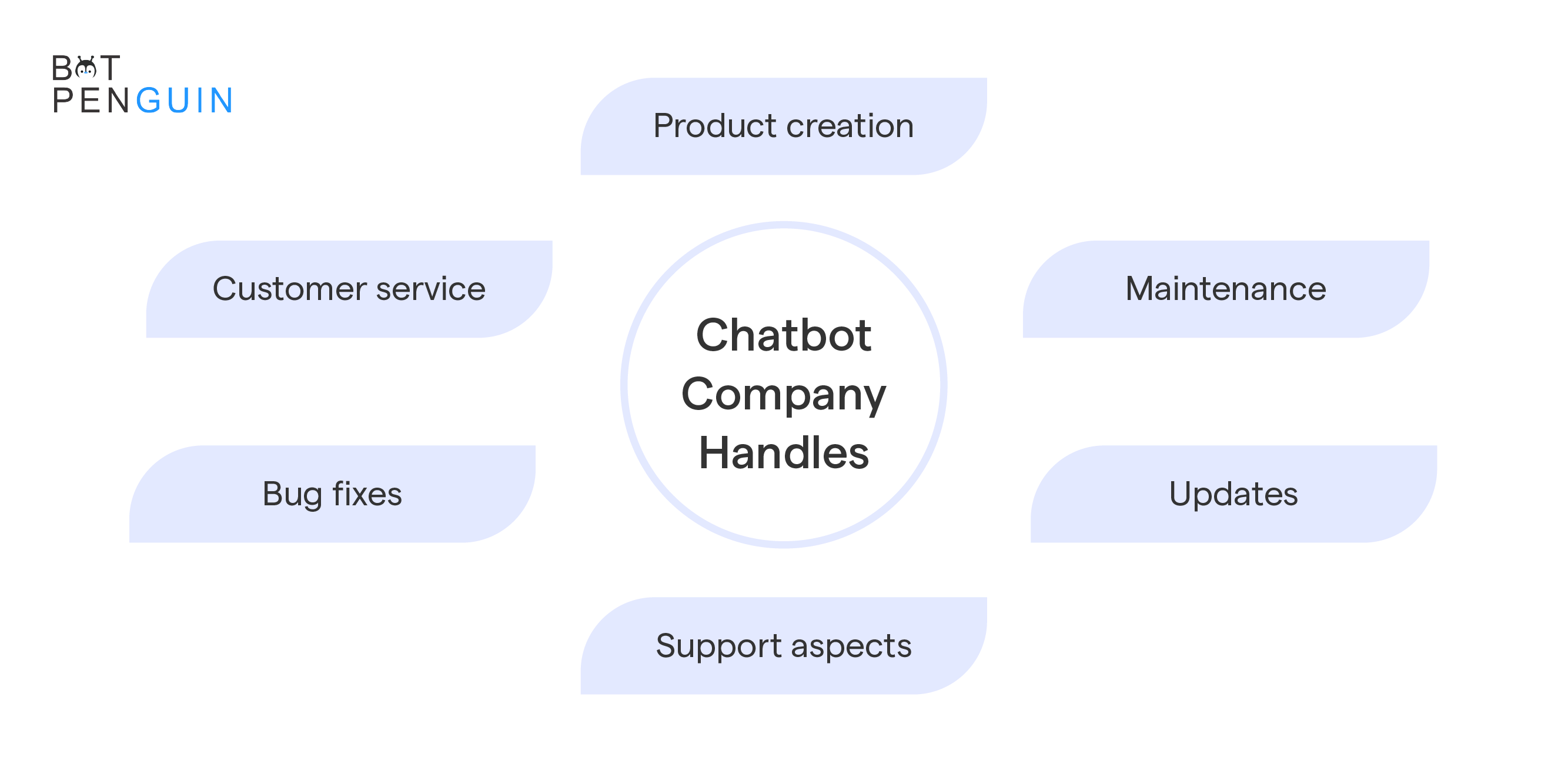 BOT
PENGUIN

Product creation

Customer service

Maintenance

Chatbot Company Handles

Bug fixes

Updates

Support aspects